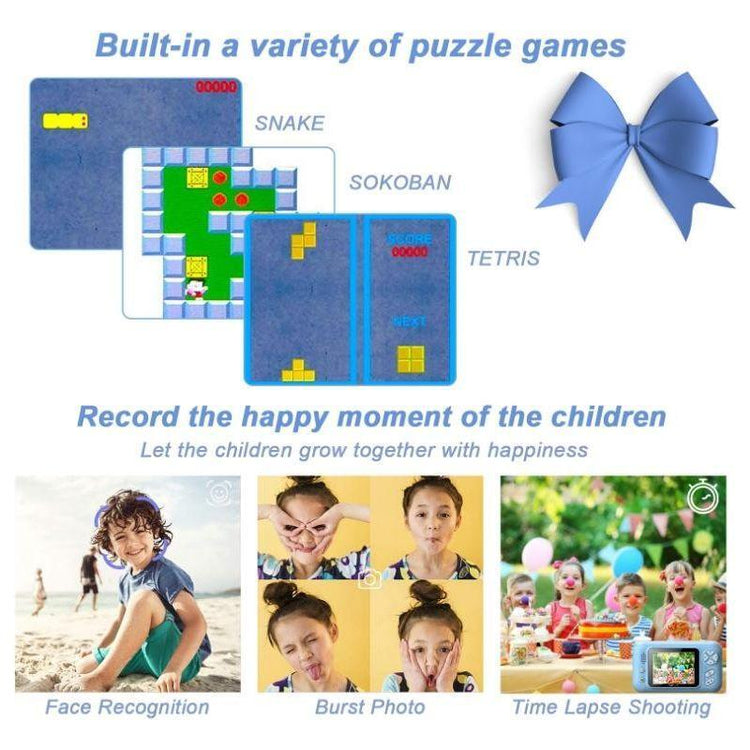 Built-in a variety of puzzle games

00000

SNAKE

SOKOBAN

SCORE
00000

NEXT

TETRIS

Record the happy moment of the children

Let the children grow together with happiness

Face Recognition

Burst Photo

Time Lapse Shooting